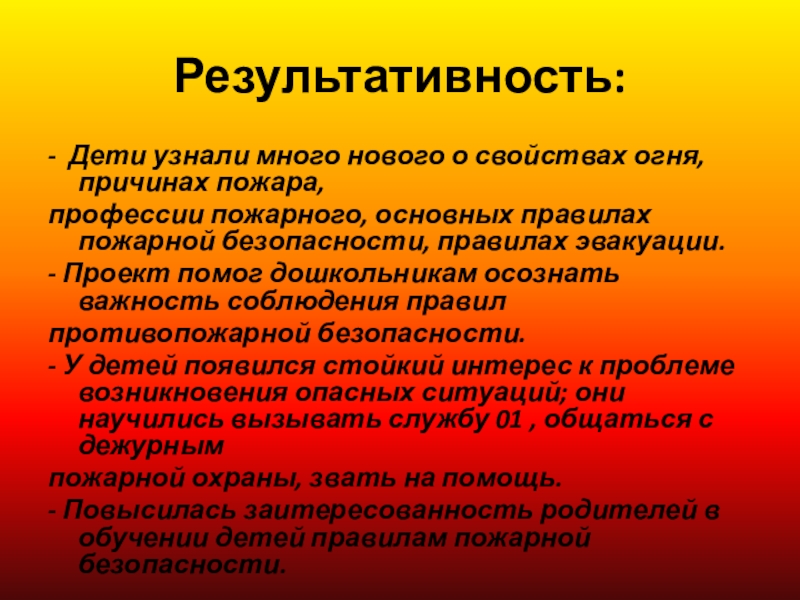 Результативность:

- Дети узнали много нового о свойствах огня, причинах пожара,

профессии пожарного, основных правилах пожарной безопасности, правилах эвакуации.

- Проект помог дошкольникам осознать важность соблюдения правил

противопожарной безопасности.

- У детей появился стойкий интерес к проблеме возникновения опасных ситуаций; они научились вызывать службу 01 , общаться с дежурным

пожарной охраны, звать на помощь.

- Повысилась заитересованность родителей в обучении детей правилам пожарной безопасности.